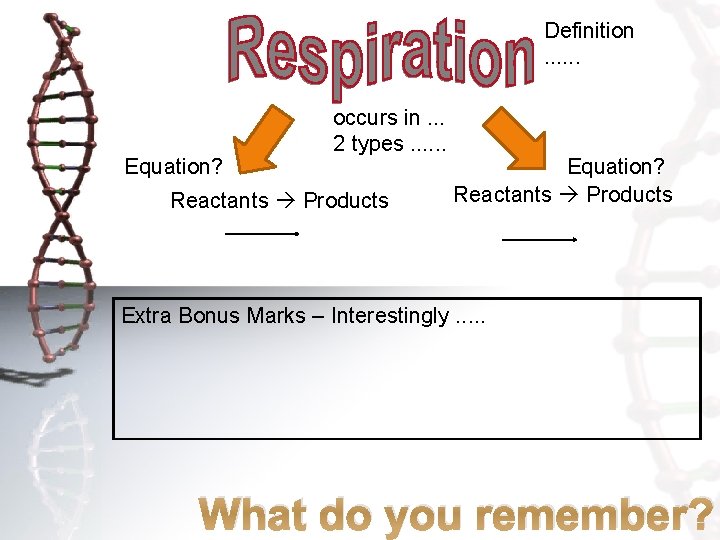 Respiration

Definition
......

occurs in ...
2 types ......

Equation?
Reactants → Products

Equation?
Reactants → Products

Extra Bonus Marks – Interestingly .....

What do you remember?